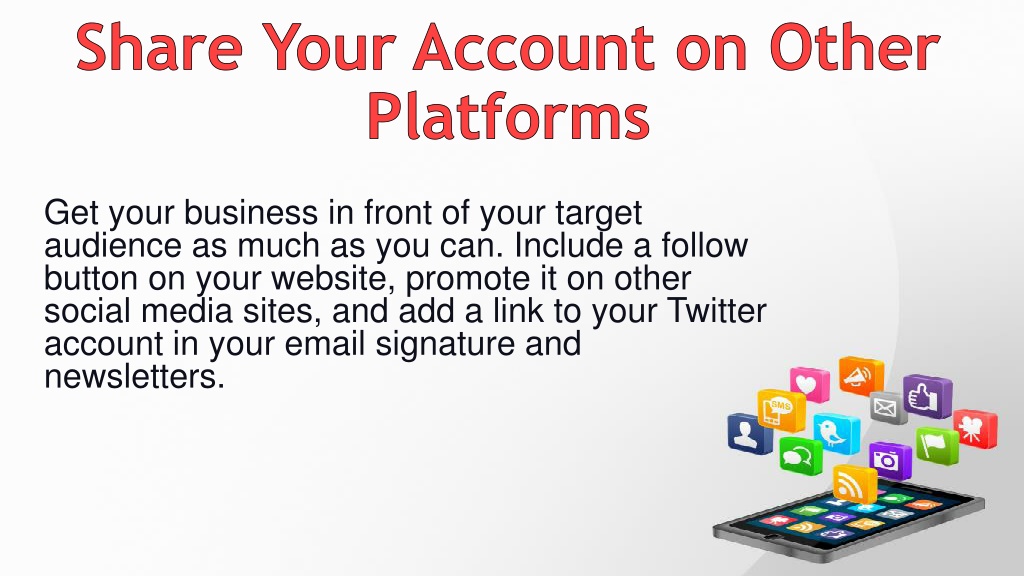 Share Your Account on Other Platforms

Get your business in front of your target audience as much as you can. Include a follow button on your website, promote it on other social media sites, and add a link to your Twitter account in your email signature and newsletters.

SMS